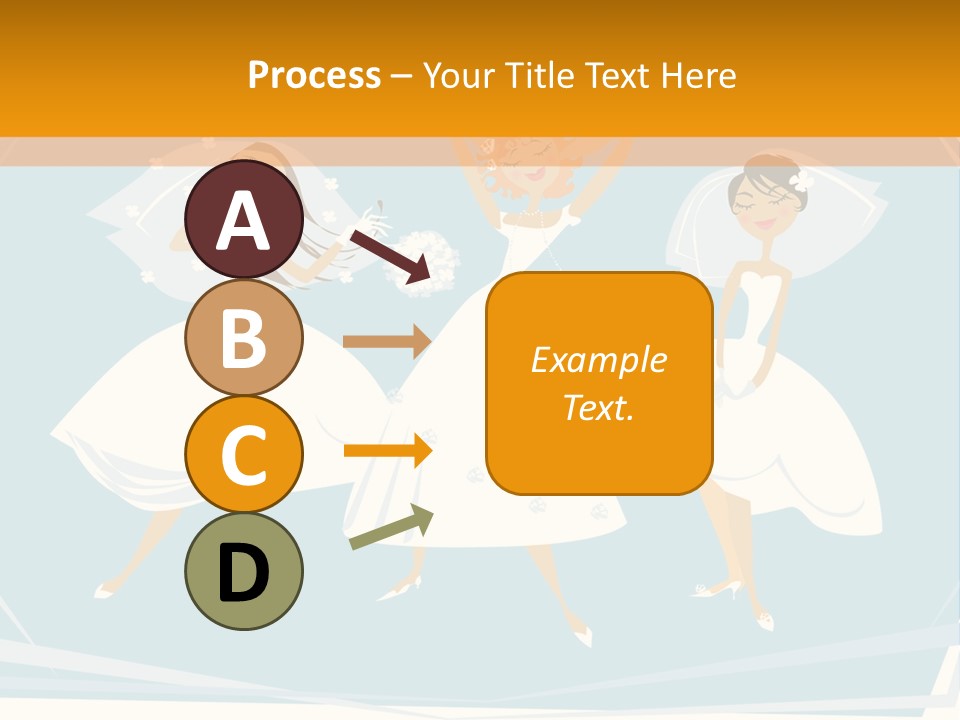 Process – Your Title Text Here

A

B

C

D

Example Text.